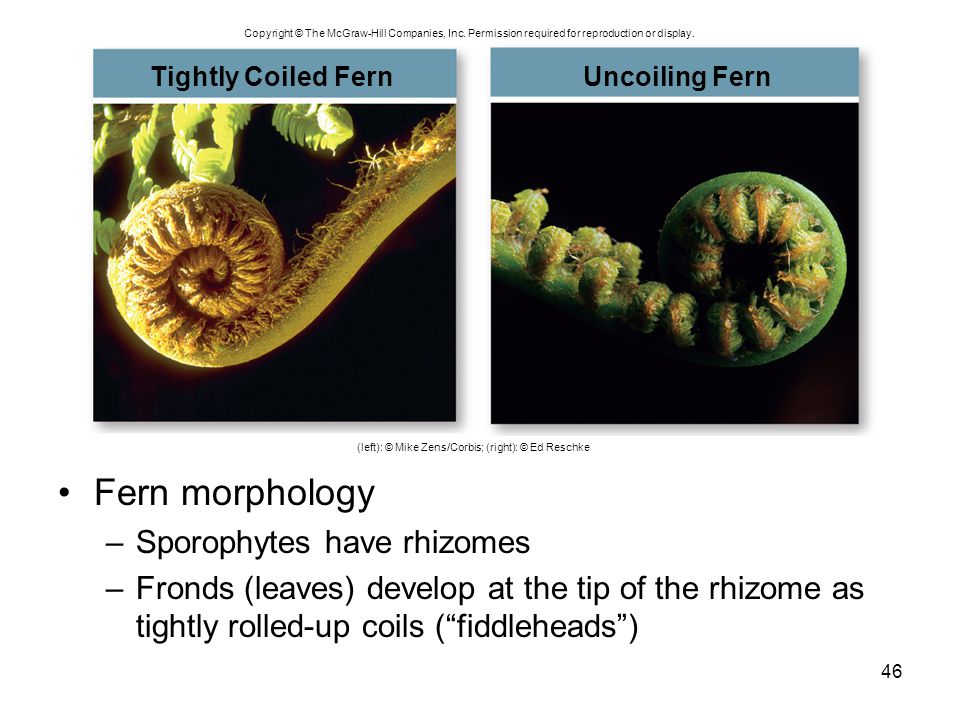 Copyright © The McGraw-Hill Companies, Inc. Permission required for reproduction or display.

Tightly Coiled Fern

Uncoiling Fern

(left): © Mike Zens/Corbis; (right): © Ed Reschke

• Fern morphology
– Sporophytes have rhizomes
– Fronds (leaves) develop at the tip of the rhizome as tightly rolled-up coils (“fiddleheads”)

46